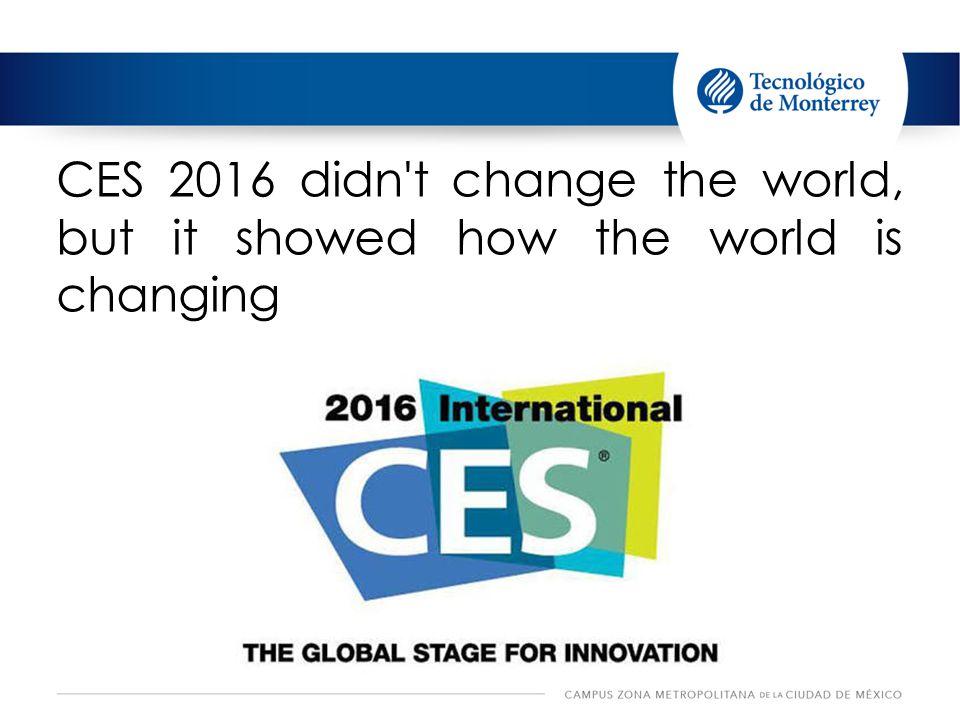 Tecnológico de Monterrey

CES 2016 didn't change the world, but it showed how the world is changing

2016 International

CES®

THE GLOBAL STAGE FOR INNOVATION

CAMPUS ZONA METROPOLITANA DE LA CIUDAD DE MÉXICO